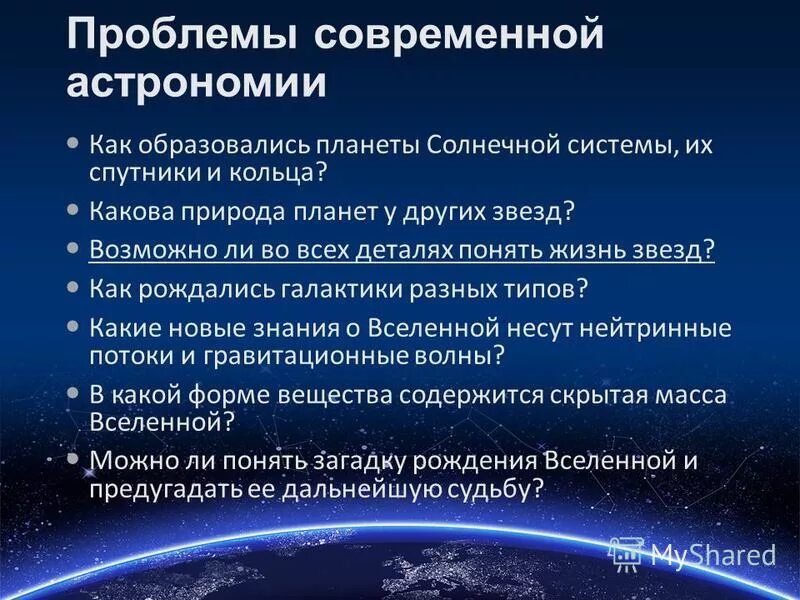 Проблемы современной астрономии

• Как образовались планеты Солнечной системы, их спутники и кольца?
• Какова природа планет у других звезд?
• Возможно ли во всех деталях понять жизнь звезд?
• Как рождались галактики разных типов?
• Какие новые знания о Вселенной несут нейтринные потоки и гравитационные волны?
• В какой форме вещества содержится скрытая масса Вселенной?
• Можно ли понять загадку рождения Вселенной и предугадать ее дальнейшую судьбу?

MyShared